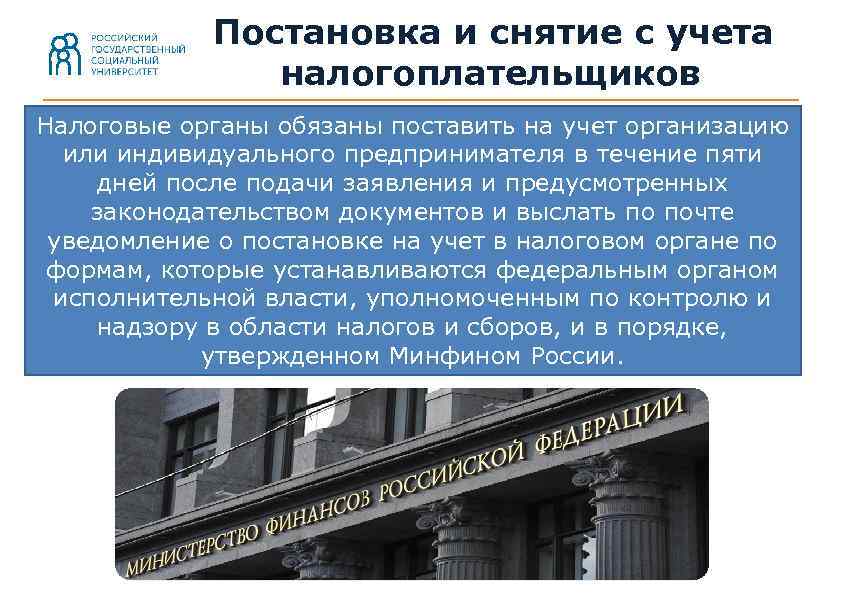 РОССИЙСКИЙ ГОСУДАРСТВЕННЫЙ СОЦИАЛЬНЫЙ УНИВЕРСИТЕТ

Постановка и снятие с учета налогоплательщиков

Налоговые органы обязаны поставить на учет организацию или индивидуального предпринимателя в течение пяти дней после подачи заявления и предусмотренных законодательством документов и выслать по почте уведомление о постановке на учет в налоговом органе по формам, которые устанавливаются федеральным органом исполнительной власти, уполномоченным по контролю и надзору в области налогов и сборов, и в порядке, утвержденном Минфином России.

МИНИСТЕРСТВО ФИНАНСОВ РОССИЙСКОЙ ФЕДЕРАЦИИ